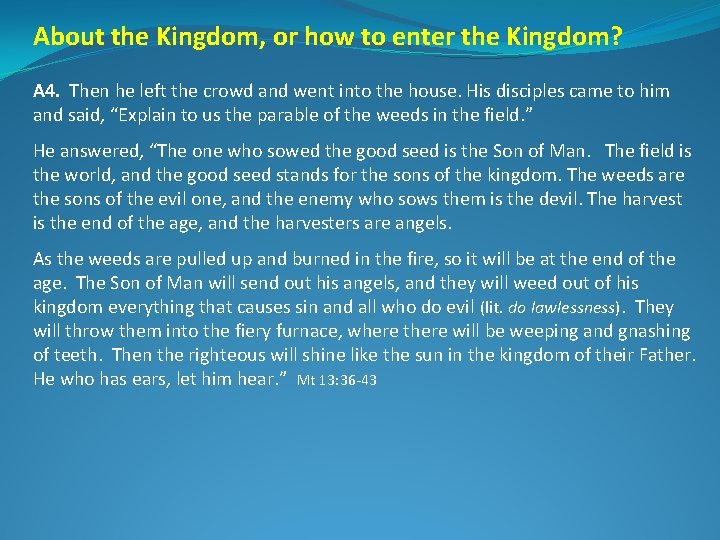 About the Kingdom, or how to enter the Kingdom?

A4. Then he left the crowd and went into the house. His disciples came to him and said, “Explain to us the parable of the weeds in the field.”

He answered, “The one who sowed the good seed is the Son of Man. The field is the world, and the good seed stands for the sons of the kingdom. The weeds are the sons of the evil one, and the enemy who sows them is the devil. The harvest is the end of the age, and the harvesters are angels.

As the weeds are pulled up and burned in the fire, so it will be at the end of the age. The Son of Man will send out his angels, and they will weed out of his kingdom everything that causes sin and all who do evil (lit. do lawlessness). They will throw them into the fiery furnace, where there will be weeping and gnashing of teeth. Then the righteous will shine like the sun in the kingdom of their Father. He who has ears, let him hear.” Mt 13:36-43